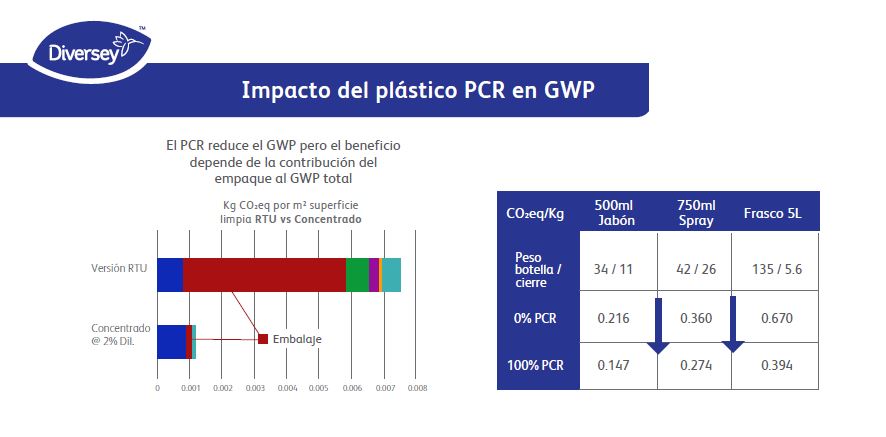 Diversey™

Impacto del plástico PCR en GWP

El PCR reduce el GWP pero el beneficio depende de la contribución del empaque al GWP total

Kg CO₂eq por m² superficie limpia RTU vs Concentrado

Versión RTU

Concentrado @ 2% Dil.

Embalaje

0 0.001 0.002 0.003 0.004 0.005 0.006 0.007 0.008

| CO₂eq/Kg | 500ml Jabón | 750ml Spray | Frasco 5L |
|---|---|---|---|
| Peso botella / cierre | 34 / 11 | 42 / 26 | 135 / 5.6 |
| 0% PCR | 0.216 | 0.360 | 0.670 |
| 100% PCR | 0.147 | 0.274 | 0.394 |